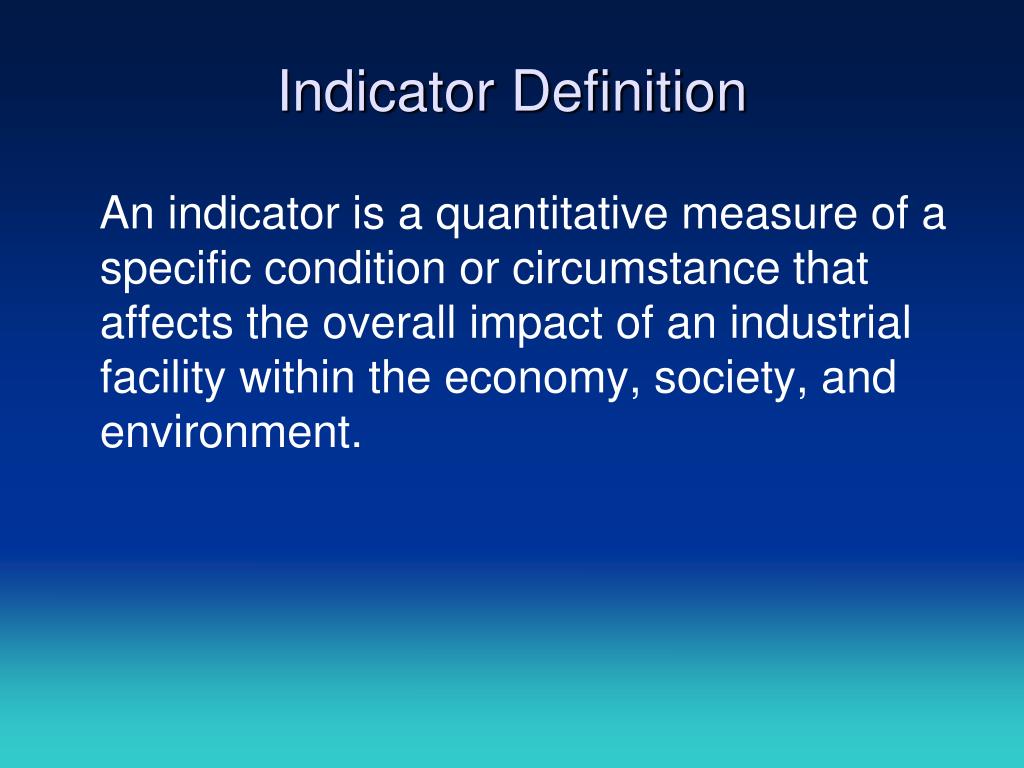 Indicator Definition

An indicator is a quantitative measure of a specific condition or circumstance that affects the overall impact of an industrial facility within the economy, society, and environment.